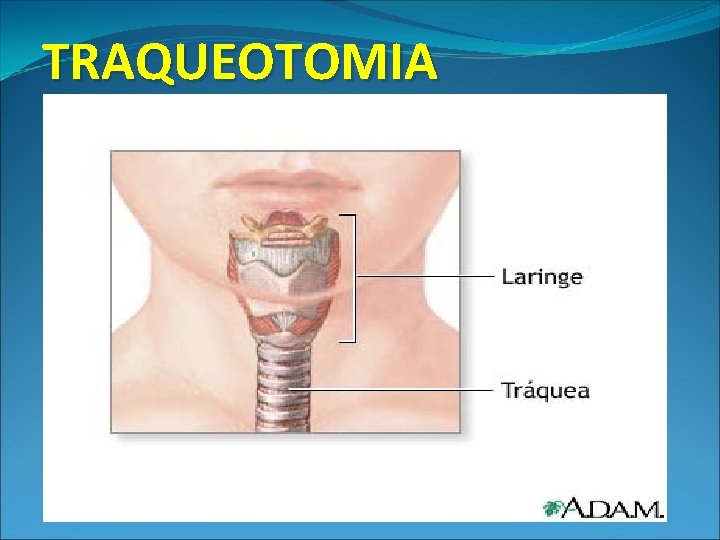 TRAQUEOTOMIA

Laringe

Tráquea

A.D.A.M.